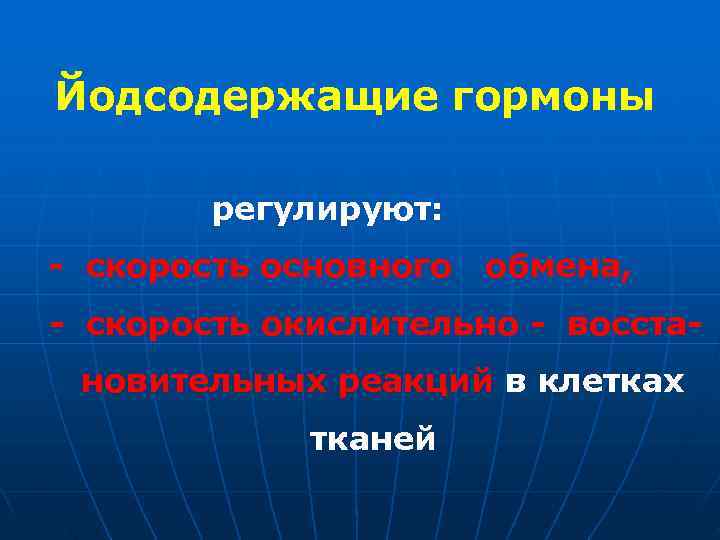 Йодсодержащие гормоны

регулируют:

- скорость основного обмена,

- скорость окислительно - восстановительных реакций в клетках тканей